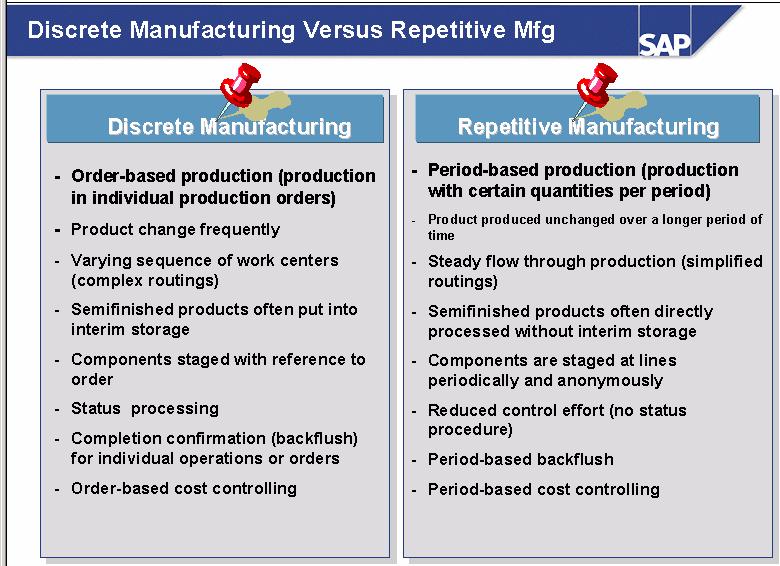 Discrete Manufacturing Versus Repetitive Mfg

SAP

Discrete Manufacturing

- Order-based production (production in individual production orders)
- Product change frequently
- Varying sequence of work centers (complex routings)
- Semifinished products often put into interim storage
- Components staged with reference to order
- Status processing
- Completion confirmation (backflush) for individual operations or orders
- Order-based cost controlling

Repetitive Manufacturing

- Period-based production (production with certain quantities per period)
- Product produced unchanged over a longer period of time
- Steady flow through production (simplified routings)
- Semifinished products often directly processed without interim storage
- Components are staged at lines periodically and anonymously
- Reduced control effort (no status procedure)
- Period-based backflush
- Period-based cost controlling